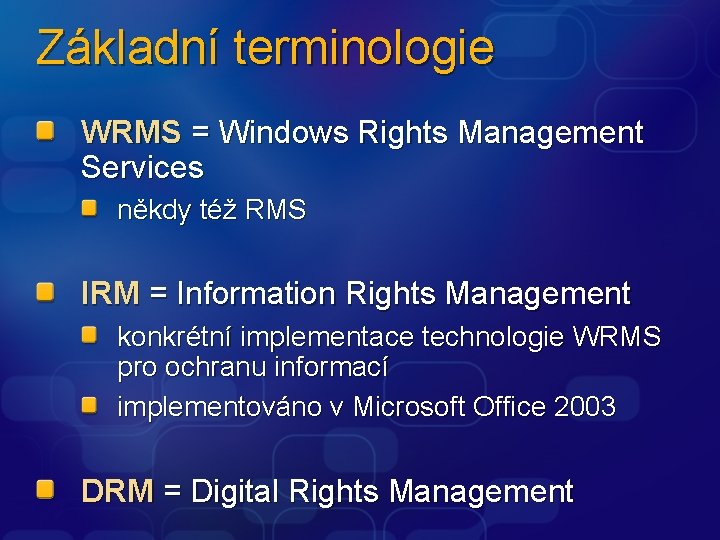 Základní terminologie

WRMS = Windows Rights Management Services

někdy též RMS

IRM = Information Rights Management

konkrétní implementace technologie WRMS pro ochranu informací

implementováno v Microsoft Office 2003

DRM = Digital Rights Management